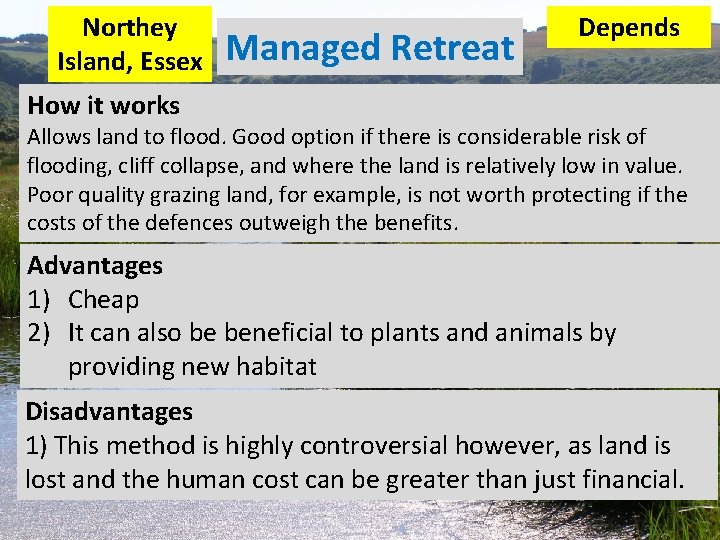 Northey Island, Essex

Managed Retreat

Depends

How it works
Allows land to flood. Good option if there is considerable risk of flooding, cliff collapse, and where the land is relatively low in value. Poor quality grazing land, for example, is not worth protecting if the costs of the defences outweigh the benefits.

Advantages
1) Cheap
2) It can also be beneficial to plants and animals by providing new habitat

Disadvantages
1) This method is highly controversial however, as land is lost and the human cost can be greater than just financial.